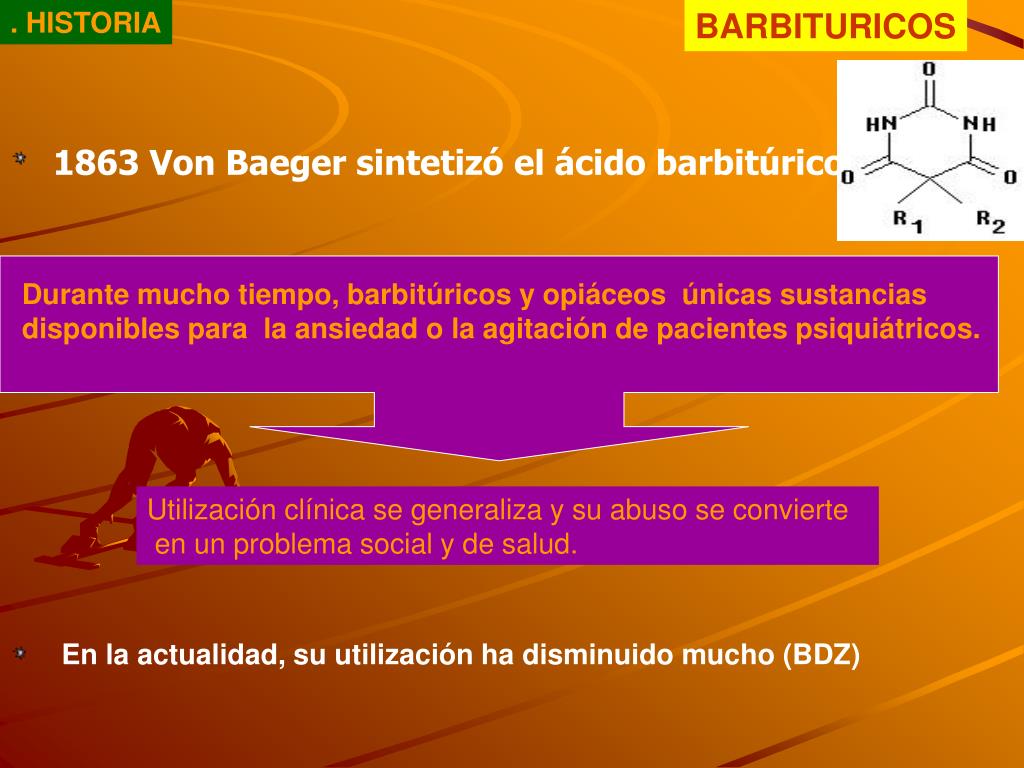 . HISTORIA

BARBITURICOS

O
HN NH
O O
$R_1$ $R_2$

1863 Von Baeger sintetizó el ácido barbitúrico

Durante mucho tiempo, barbitúricos y opiáceos únicas sustancias disponibles para la ansiedad o la agitación de pacientes psiquiátricos.

Utilización clínica se generaliza y su abuso se convierte en un problema social y de salud.

En la actualidad, su utilización ha disminuido mucho (BDZ)